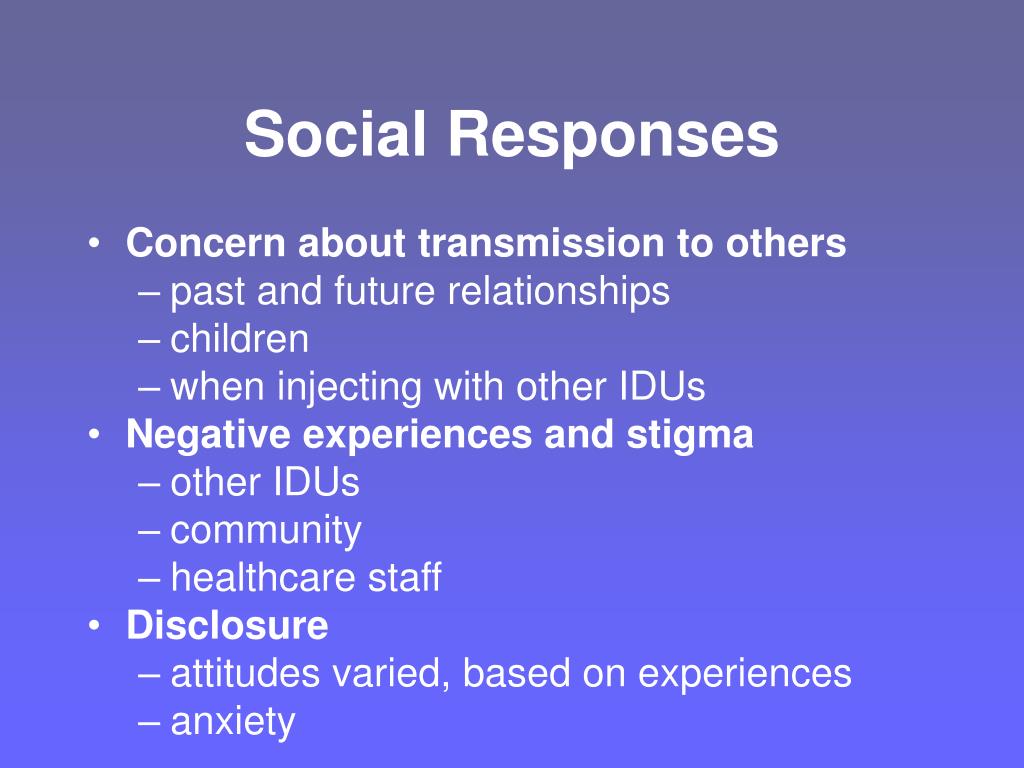 Social Responses

• Concern about transmission to others
– past and future relationships
– children
– when injecting with other IDUs
• Negative experiences and stigma
– other IDUs
– community
– healthcare staff
• Disclosure
– attitudes varied, based on experiences
– anxiety